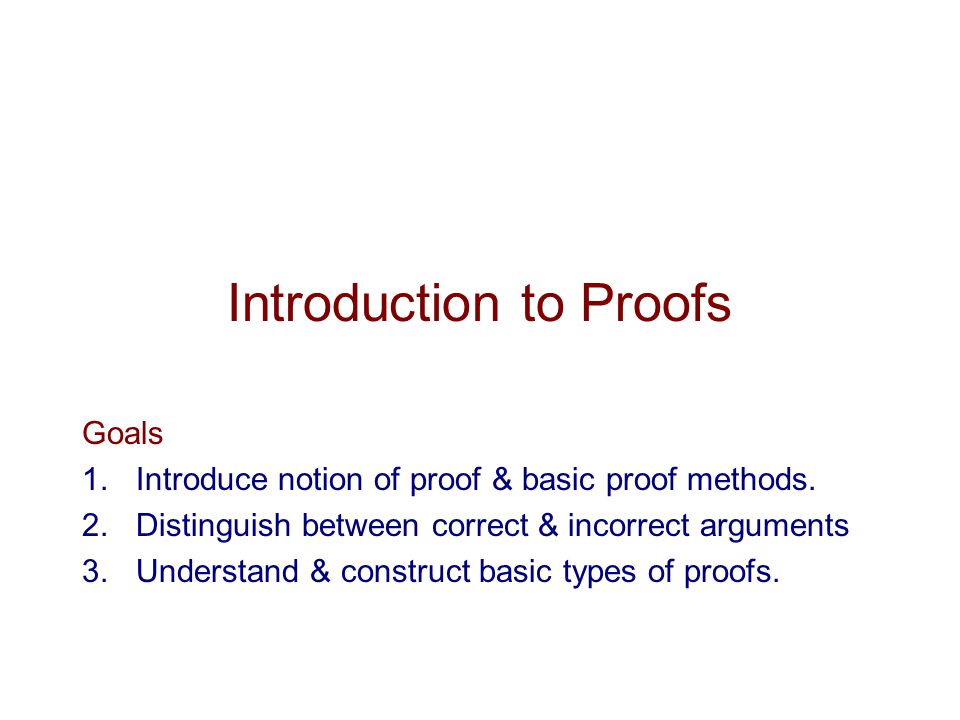 Introduction to Proofs

Goals

1. Introduce notion of proof & basic proof methods.
2. Distinguish between correct & incorrect arguments
3. Understand & construct basic types of proofs.